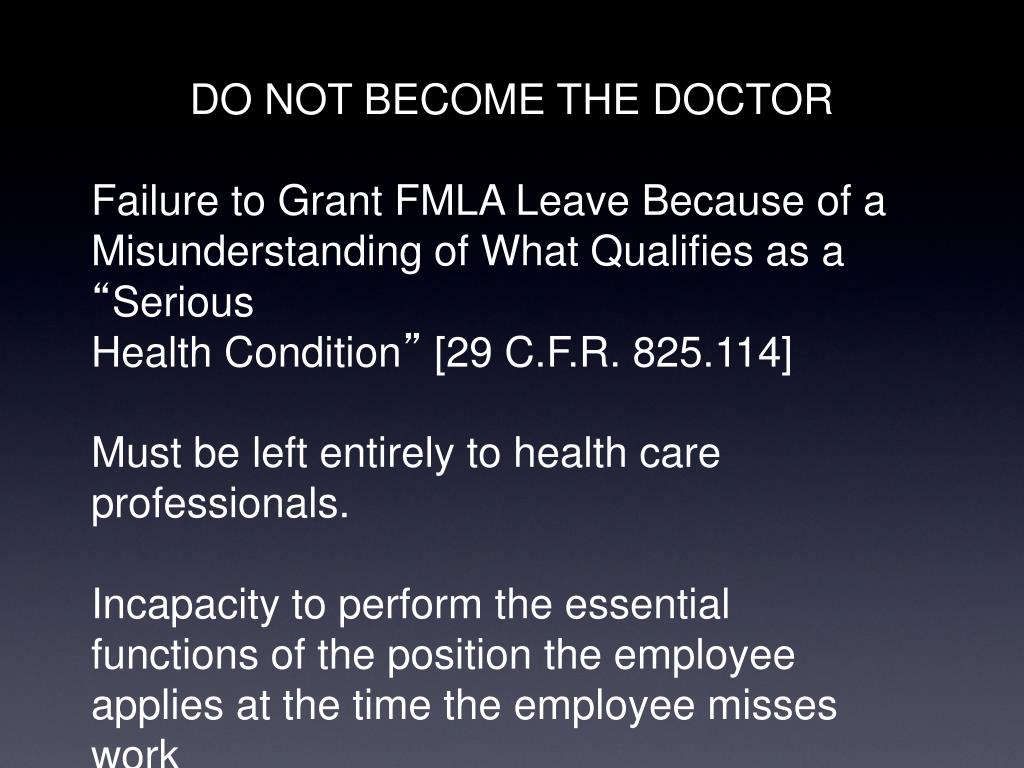 DO NOT BECOME THE DOCTOR

Failure to Grant FMLA Leave Because of a Misunderstanding of What Qualifies as a “Serious
Health Condition” [29 C.F.R. 825.114]

Must be left entirely to health care professionals.

Incapacity to perform the essential functions of the position the employee applies at the time the employee misses work